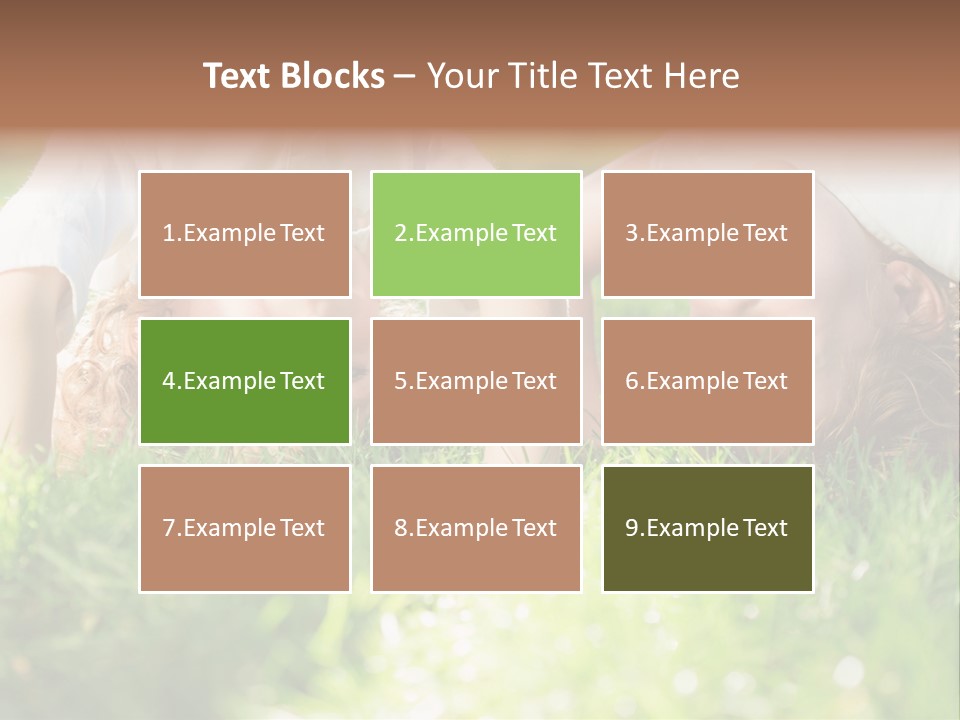 Text Blocks – Your Title Text Here

1.Example Text

2.Example Text

3.Example Text

4.Example Text

5.Example Text

6.Example Text

7.Example Text

8.Example Text

9.Example Text